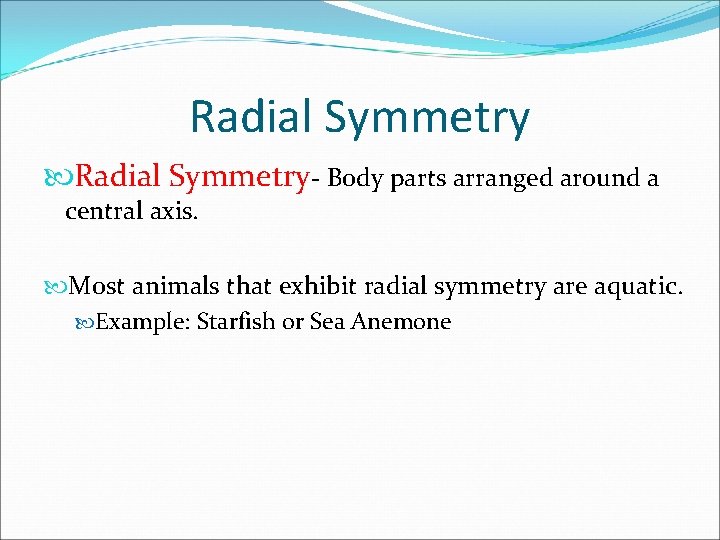 Radial Symmetry

Radial Symmetry- Body parts arranged around a central axis.

Most animals that exhibit radial symmetry are aquatic.

Example: Starfish or Sea Anemone